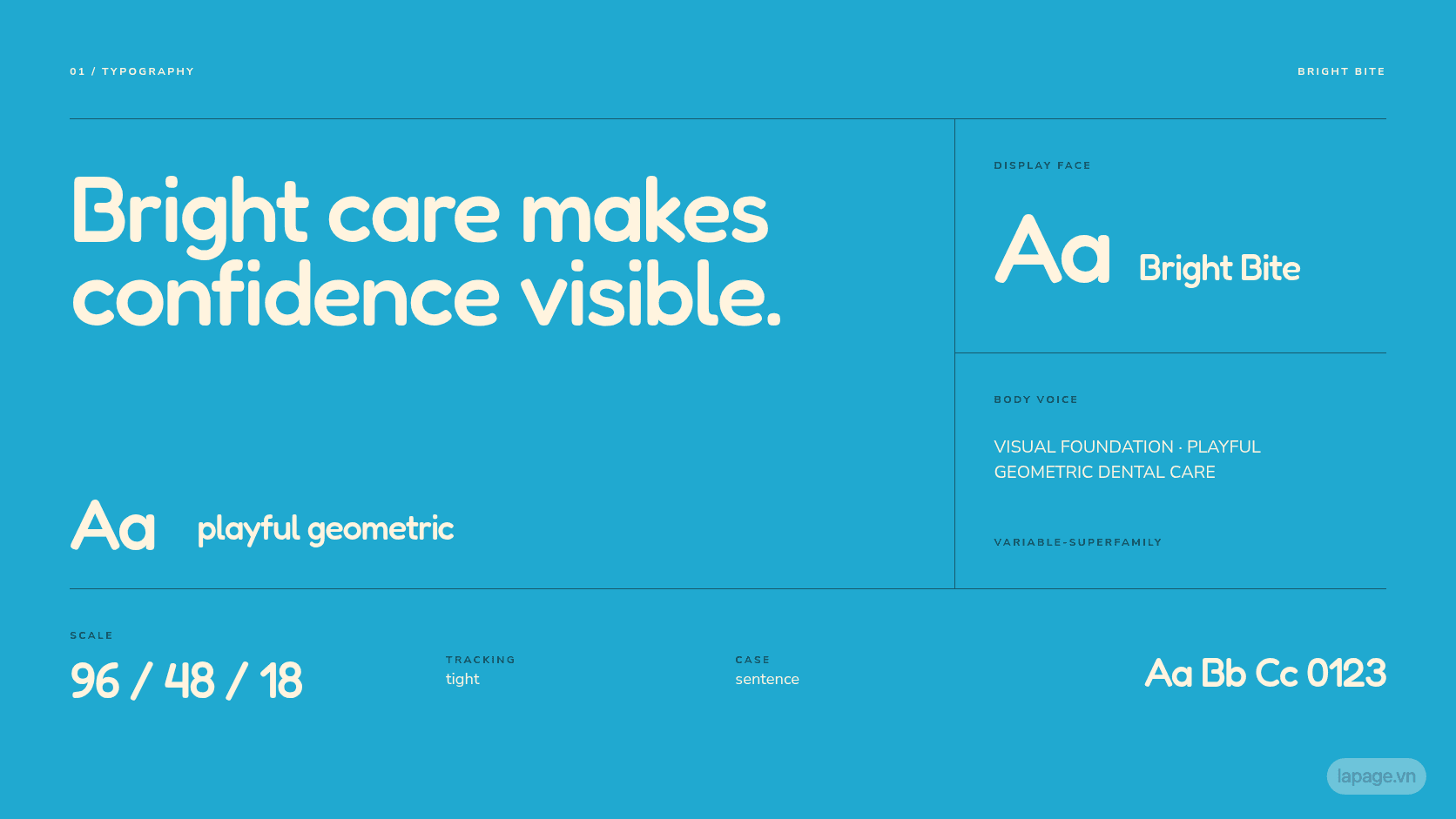 01 / TYPOGRAPHY

BRIGHT BITE

Bright care makes confidence visible.

Aa playful geometric

DISPLAY FACE

Aa Bright Bite

BODY VOICE

VISUAL FOUNDATION · PLAYFUL GEOMETRIC DENTAL CARE

VARIABLE-SUPERFAMILY

SCALE

96 / 48 / 18

TRACKING

tight

CASE

sentence

Aa Bb Cc 0123

lapage.vn